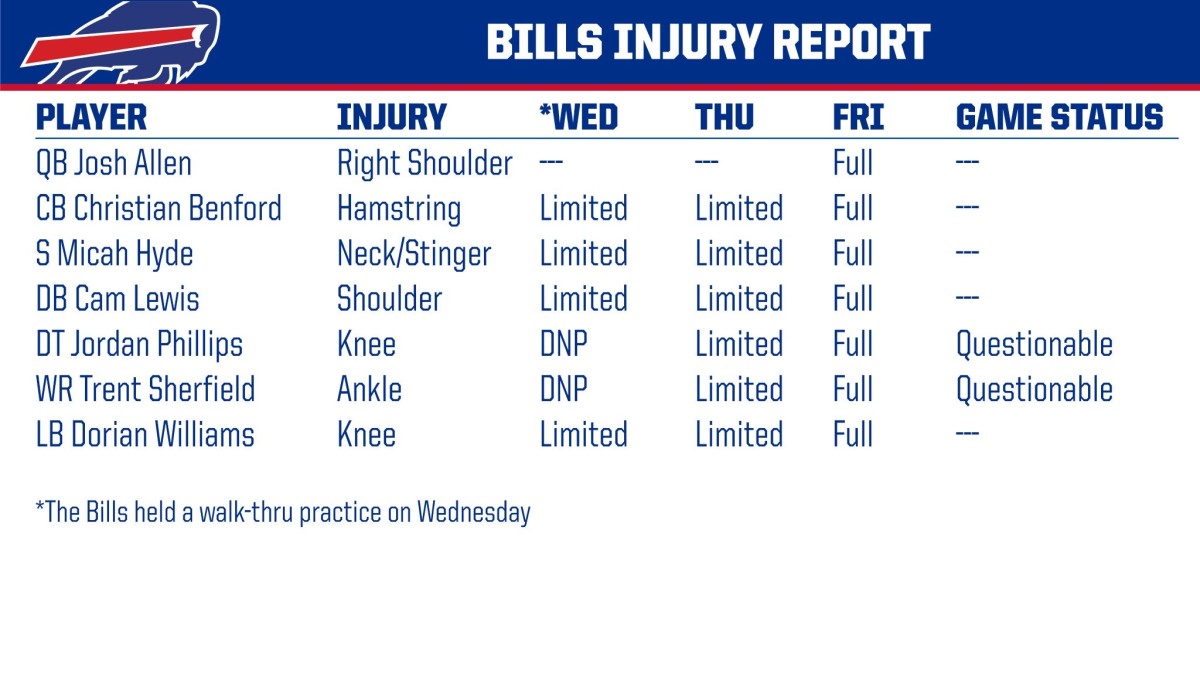 BILLS INJURY REPORT

| PLAYER | INJURY | *WED | THU | FRI | GAME STATUS |
|---|---|---|---|---|---|
| QB Josh Allen | Right Shoulder | --- | --- | Full | --- |
| CB Christian Benford | Hamstring | Limited | Limited | Full | --- |
| S Micah Hyde | Neck/Stinger | Limited | Limited | Full | --- |
| DB Cam Lewis | Shoulder | Limited | Limited | Full | --- |
| DT Jordan Phillips | Knee | DNP | Limited | Full | Questionable |
| WR Trent Sherfield | Ankle | DNP | Limited | Full | Questionable |
| LB Dorian Williams | Knee | Limited | Limited | Full | --- |

*The Bills held a walk-thru practice on Wednesday